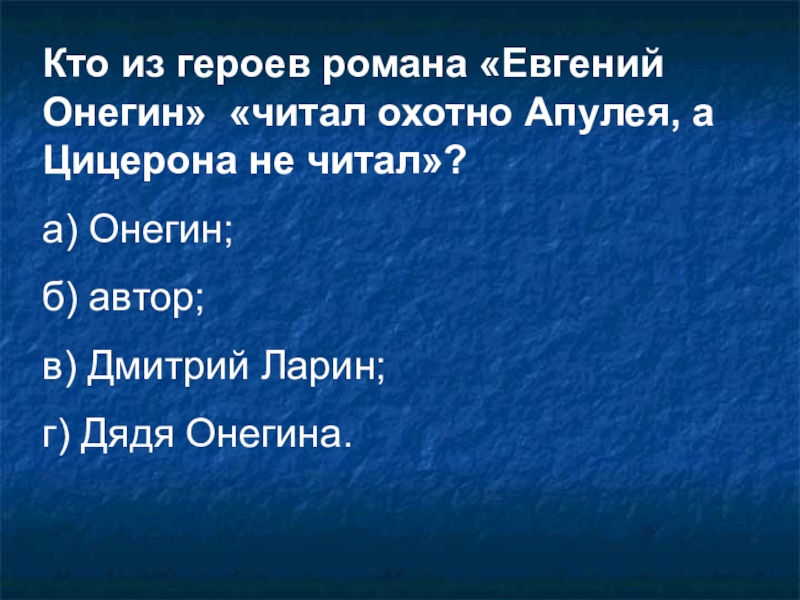 Кто из героев романа «Евгений Онегин» «читал охотно Апулея, а Цицерона не читал»?

а) Онегин;

б) автор;

в) Дмитрий Ларин;

г) Дядя Онегина.